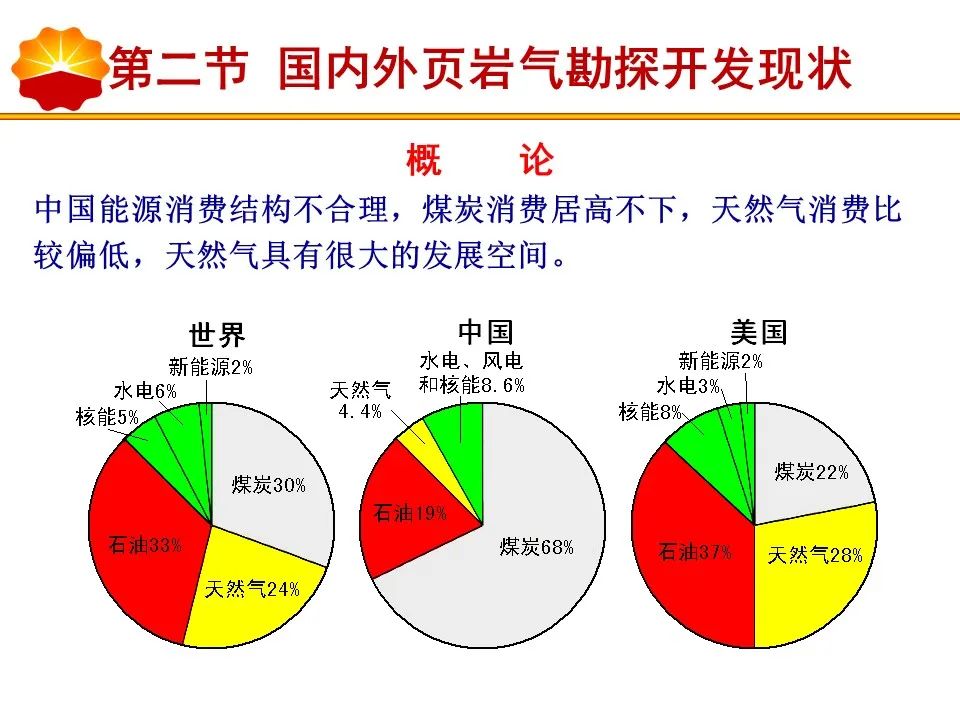 第二节 国内外页岩气勘探开发现状

概 论

中国能源消费结构不合理，煤炭消费居高不下，天然气消费比较偏低，天然气具有很大的发展空间。

世界

新能源2%
水电6%
核能5%
煤炭30%
石油33%
天然气24%

中国

水电、风电和核能8.6%
天然气4.4%
石油19%
煤炭68%

美国

新能源2%
水电3%
核能8%
煤炭22%
石油37%
天然气28%